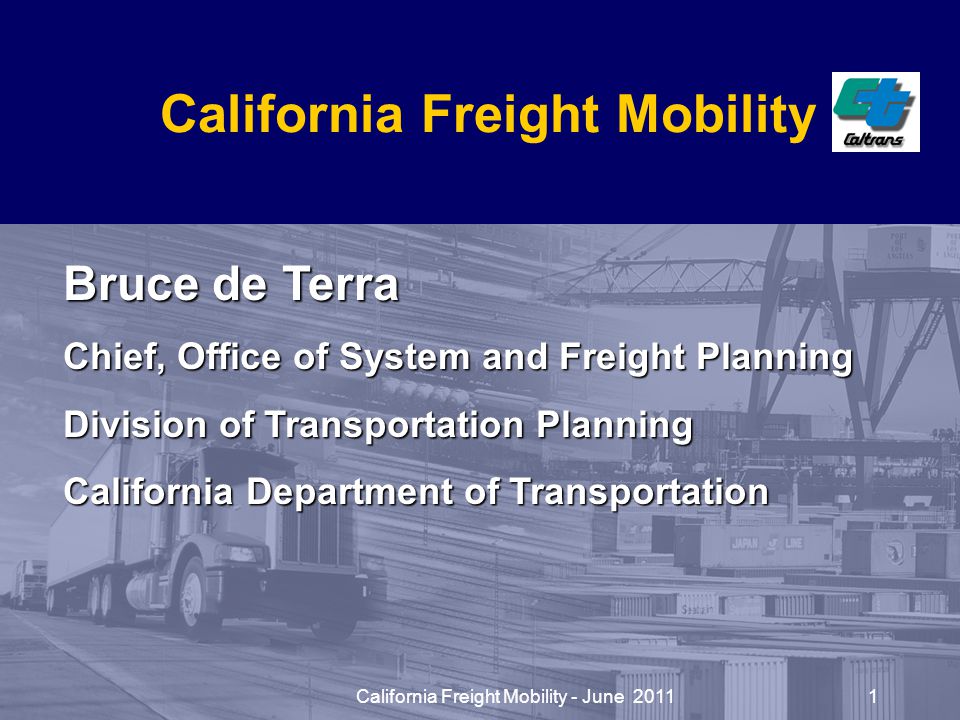 California Freight Mobility

Caltrans

Bruce de Terra

Chief, Office of System and Freight Planning

Division of Transportation Planning

California Department of Transportation

JAPAN LINE

California Freight Mobility - June 2011

1